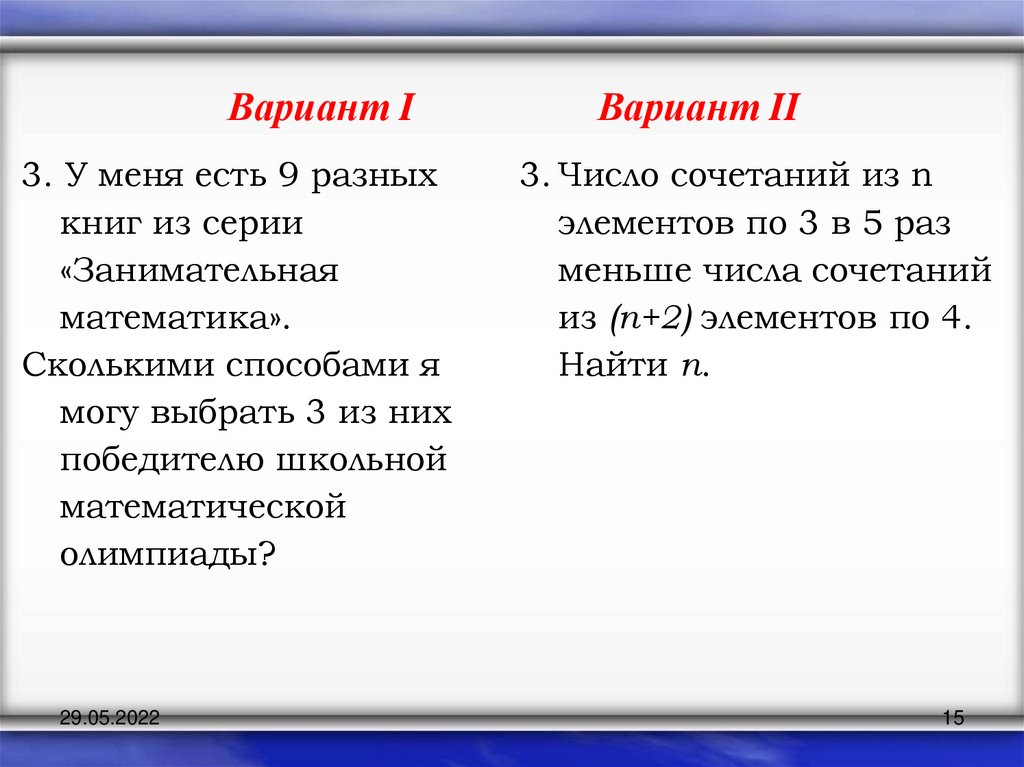 Вариант I

3. У меня есть 9 разных книг из серии «Занимательная математика».
Сколькими способами я могу выбрать 3 из них победителю школьной математической олимпиады?

Вариант II

3. Число сочетаний из n элементов по 3 в 5 раз меньше числа сочетаний из $(n+2)$ элементов по 4. Найти $n$.

29.05.2022

15